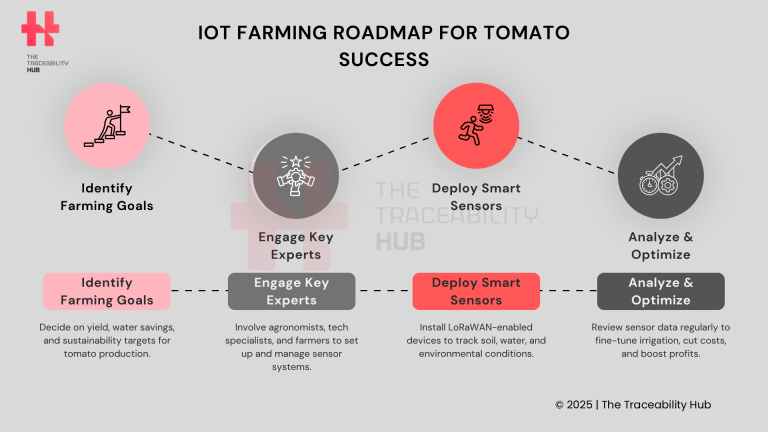 THE TRACEABILITY HUB

IOT FARMING ROADMAP FOR TOMATO SUCCESS

Identify Farming Goals

Engage Key Experts

Deploy Smart Sensors

Analyze & Optimize

THE TRACEABILITY HUB

Identify Farming Goals

Decide on yield, water savings, and sustainability targets for tomato production.

Engage Key Experts

Involve agronomists, tech specialists, and farmers to set up and manage sensor systems.

Deploy Smart Sensors

Install LoRaWAN-enabled devices to track soil, water, and environmental conditions.

Analyze & Optimize

Review sensor data regularly to fine-tune irrigation, cut costs, and boost profits.

© 2025 | The Traceability Hub